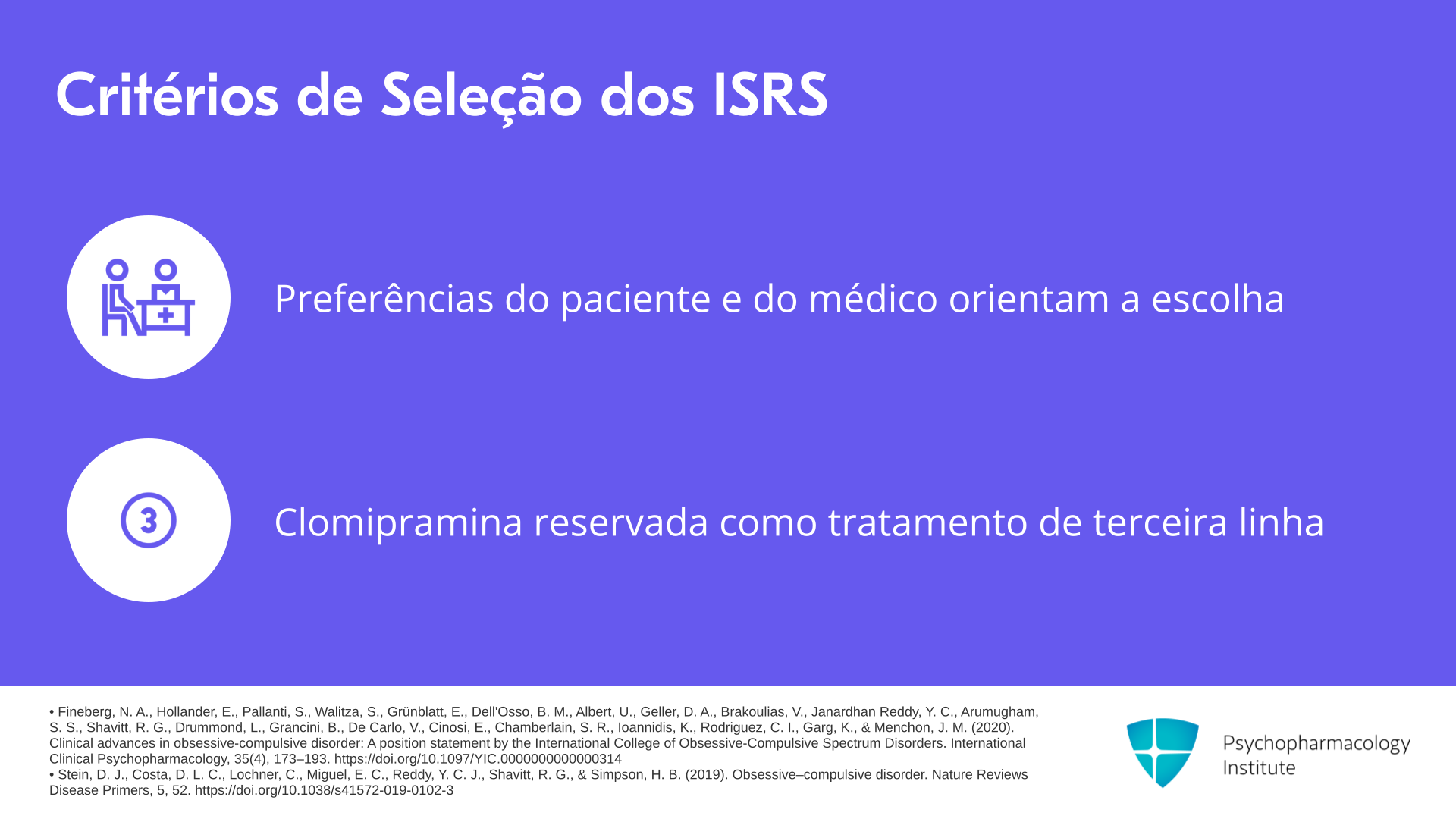 Critérios de Seleção dos ISRS

Preferências do paciente e do médico orientam a escolha

3

Clomipramina reservada como tratamento de terceira linha

• Fineberg, N. A., Hollander, E., Pallanti, S., Walitza, S., Grünblatt, E., Dell'Osso, B. M., Albert, U., Geller, D. A., Brakoulias, V., Janardhan Reddy, Y. C., Arumugham, S. S., Shavitt, R. G., Drummond, L., Grancini, B., De Carlo, V., Cinosi, E., Chamberlain, S. R., Ioannidis, K., Rodriguez, C. I., Garg, K., & Menchon, J. M. (2020). Clinical advances in obsessive-compulsive disorder: A position statement by the International College of Obsessive-Compulsive Spectrum Disorders. International Clinical Psychopharmacology, 35(4), 173–193. https://doi.org/10.1097/YIC.0000000000000314
• Stein, D. J., Costa, D. L. C., Lochner, C., Miguel, E. C., Reddy, Y. C. J., Shavitt, R. G., & Simpson, H. B. (2019). Obsessive–compulsive disorder. Nature Reviews Disease Primers, 5, 52. https://doi.org/10.1038/s41572-019-0102-3

Psychopharmacology
Institute